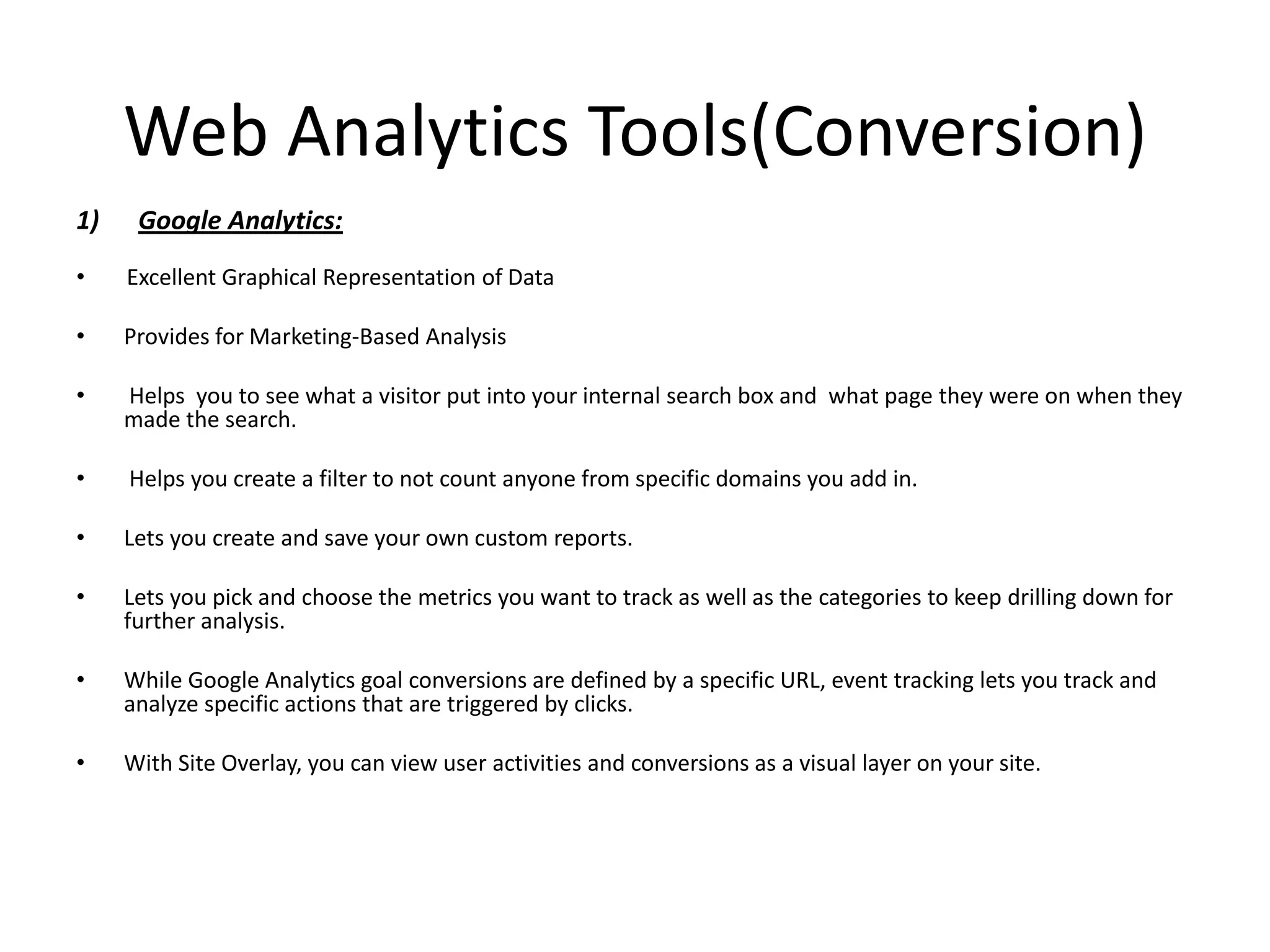 Web Analytics Tools(Conversion)

1) Google Analytics:

• Excellent Graphical Representation of Data

• Provides for Marketing-Based Analysis

• Helps you to see what a visitor put into your internal search box and what page they were on when they made the search.

• Helps you create a filter to not count anyone from specific domains you add in.

• Lets you create and save your own custom reports.

• Lets you pick and choose the metrics you want to track as well as the categories to keep drilling down for further analysis.

• While Google Analytics goal conversions are defined by a specific URL, event tracking lets you track and analyze specific actions that are triggered by clicks.

• With Site Overlay, you can view user activities and conversions as a visual layer on your site.